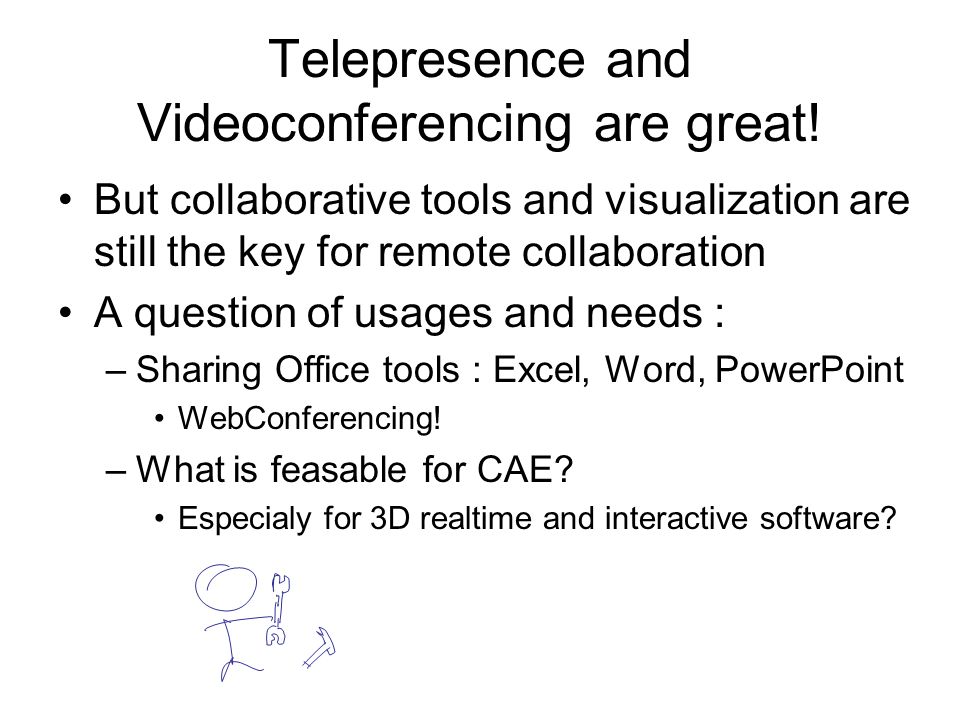 Telepresence and Videoconferencing are great!

• But collaborative tools and visualization are still the key for remote collaboration
• A question of usages and needs :
 – Sharing Office tools : Excel, Word, PowerPoint
  • WebConferencing!
 – What is feasable for CAE?
  • Especialy for 3D realtime and interactive software?